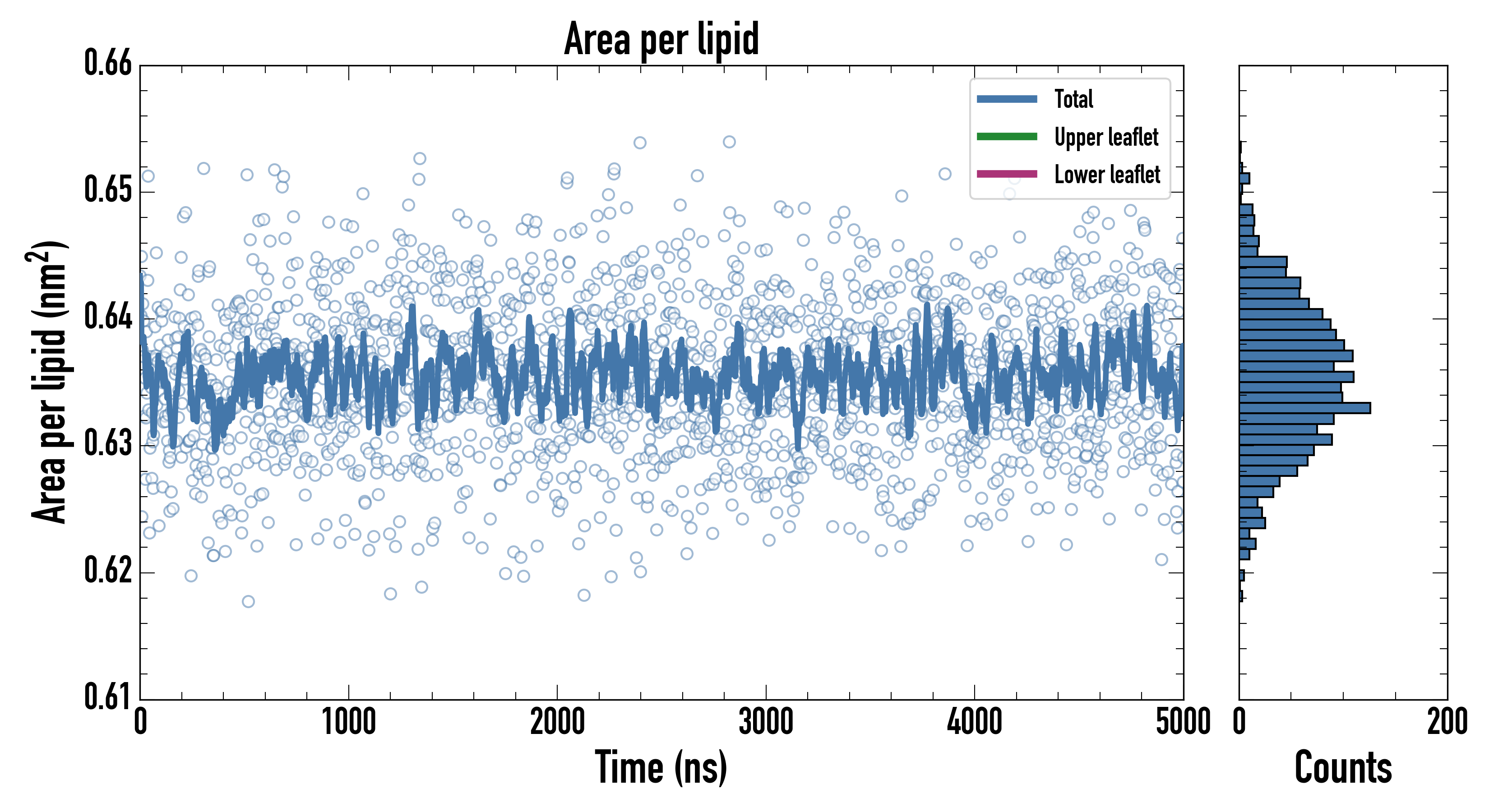 Area per lipid

Total
Upper leaflet
Lower leaflet

Area per lipid (nm$^2$)

0.66
0.65
0.64
0.63
0.62
0.61

0
1000
2000
3000
4000
5000

Time (ns)

0
200

Counts